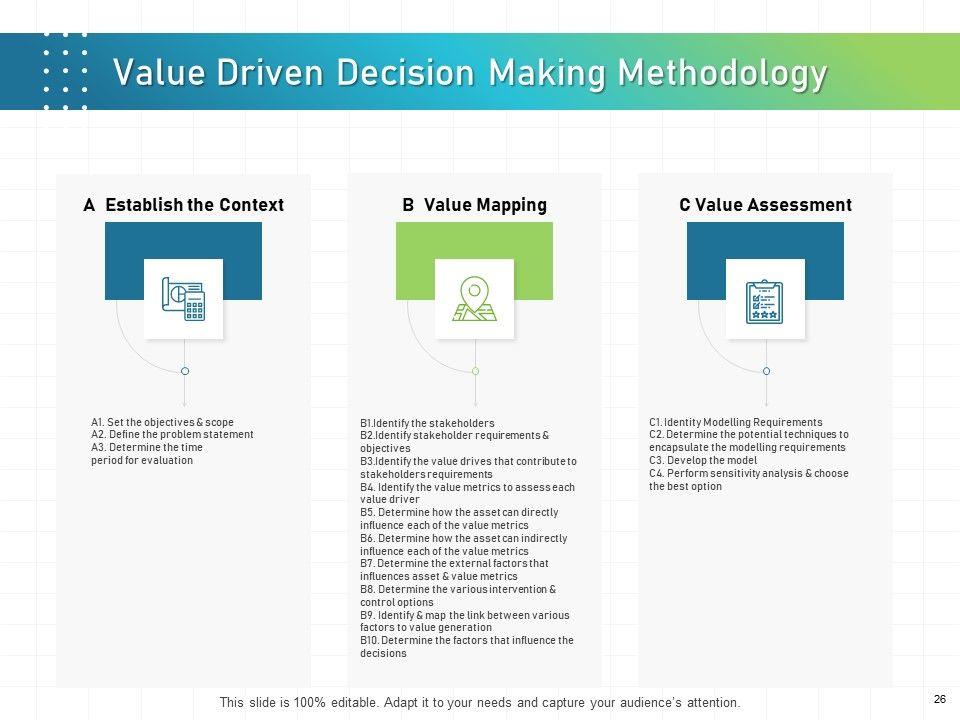 Value Driven Decision Making Methodology

A Establish the Context

A1. Set the objectives & scope
A2. Define the problem statement
A3. Determine the time period for evaluation

B Value Mapping

B1.Identify the stakeholders
B2.Identify stakeholder requirements & objectives
B3.Identify the value drives that contribute to stakeholders requirements
B4. Identify the value metrics to assess each value driver
B5. Determine how the asset can directly influence each of the value metrics
B6. Determine how the asset can indirectly influence each of the value metrics
B7. Determine the external factors that influences asset & value metrics
B8. Determine the various intervention & control options
B9. Identify & map the link between various factors to value generation
B10. Determine the factors that influence the decisions

C Value Assessment

C1. Identity Modelling Requirements
C2. Determine the potential techniques to encapsulate the modelling requirements
C3. Develop the model
C4. Perform sensitivity analysis & choose the best option

This slide is 100% editable. Adapt it to your needs and capture your audience's attention.

26